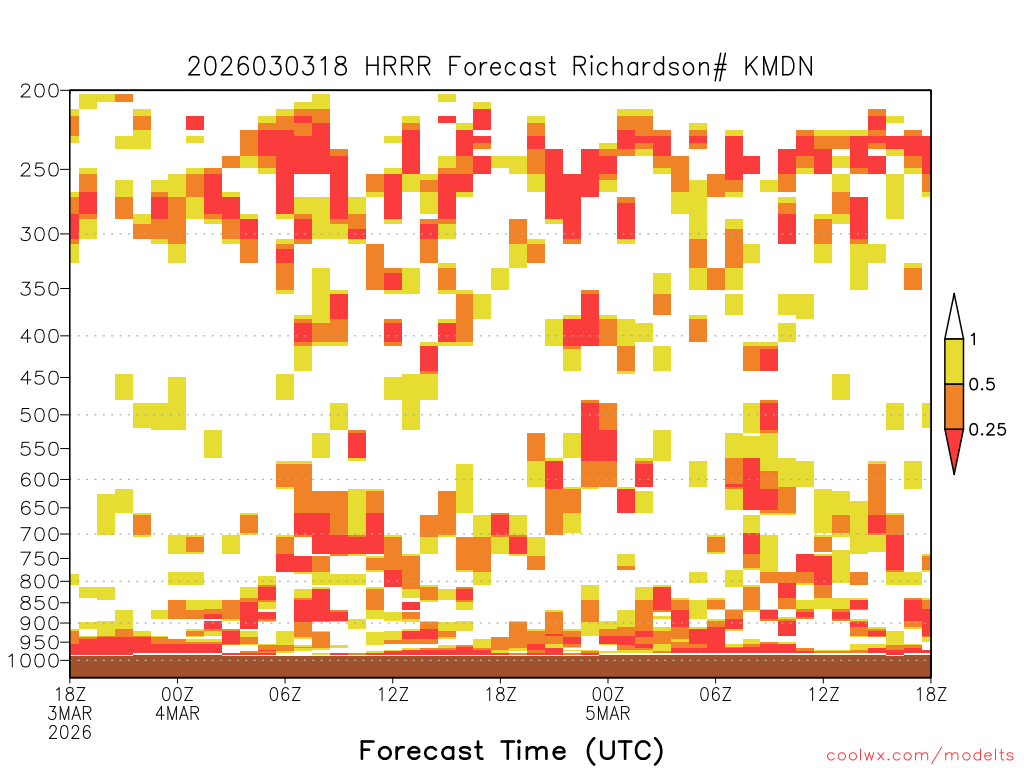 2026030318 HRRR Forecast Richardson# KMDN

200
250
300
350
400
450
500
550
600
650
700
750
800
850
900
950
1000

1
0.5
0.25

18Z 3MAR 2026
00Z 4MAR
06Z
12Z
18Z
00Z 5MAR
06Z
12Z
18Z

Forecast Time (UTC)

coolwx.com/modelts